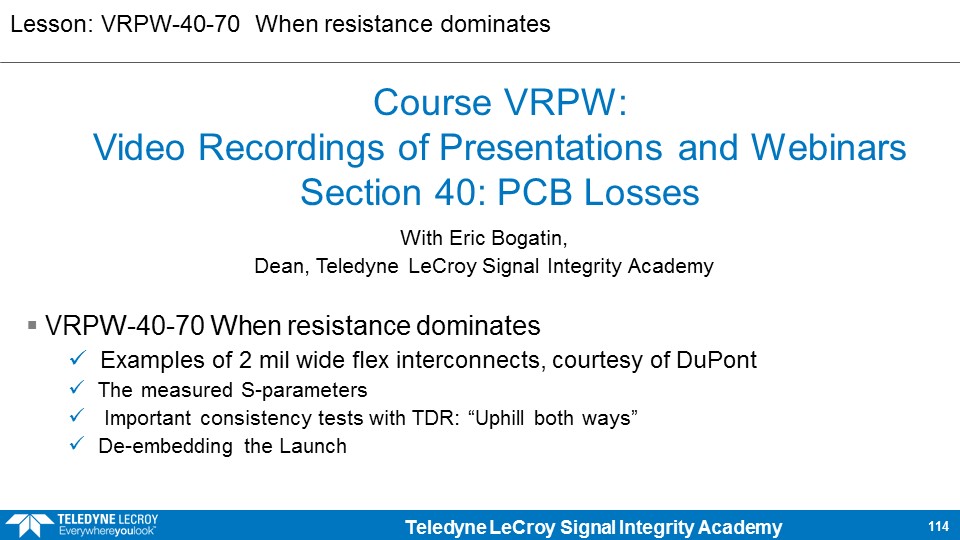 Lesson: VRPW-40-70 When resistance dominates

Course VRPW:
Video Recordings of Presentations and Webinars
Section 40: PCB Losses

With Eric Bogatin,
Dean, Teledyne LeCroy Signal Integrity Academy

▪ VRPW-40-70 When resistance dominates
✓ Examples of 2 mil wide flex interconnects, courtesy of DuPont
✓ The measured S-parameters
✓ Important consistency tests with TDR: “Uphill both ways”
✓ De-embedding the Launch

TELEDYNE LECROY
Everywhereyoulook™

Teledyne LeCroy Signal Integrity Academy

114